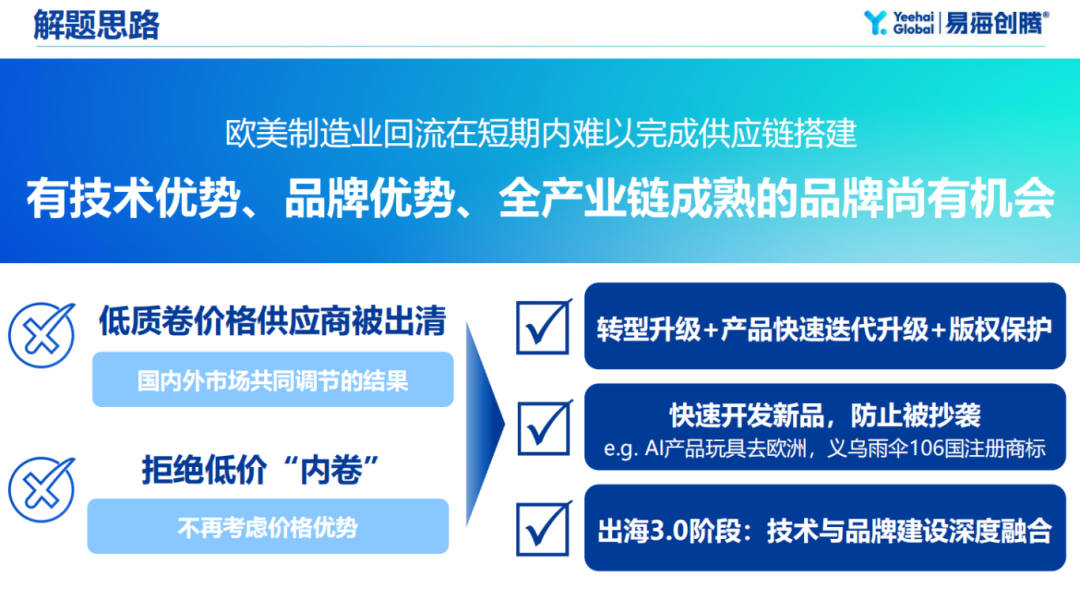 解题思路

Yeehai Global | 易海创腾®

欧美制造业回流在短期内难以完成供应链搭建

有技术优势、品牌优势、全产业链成熟的品牌尚有机会

低质卷价格供应商被出清

国内外市场共同调节的结果

拒绝低价“内卷”

不再考虑价格优势

转型升级+产品快速迭代升级+版权保护

快速开发新品，防止被抄袭
e.g. AI产品玩具去欧洲，义乌雨伞106国注册商标

出海3.0阶段：技术与品牌建设深度融合